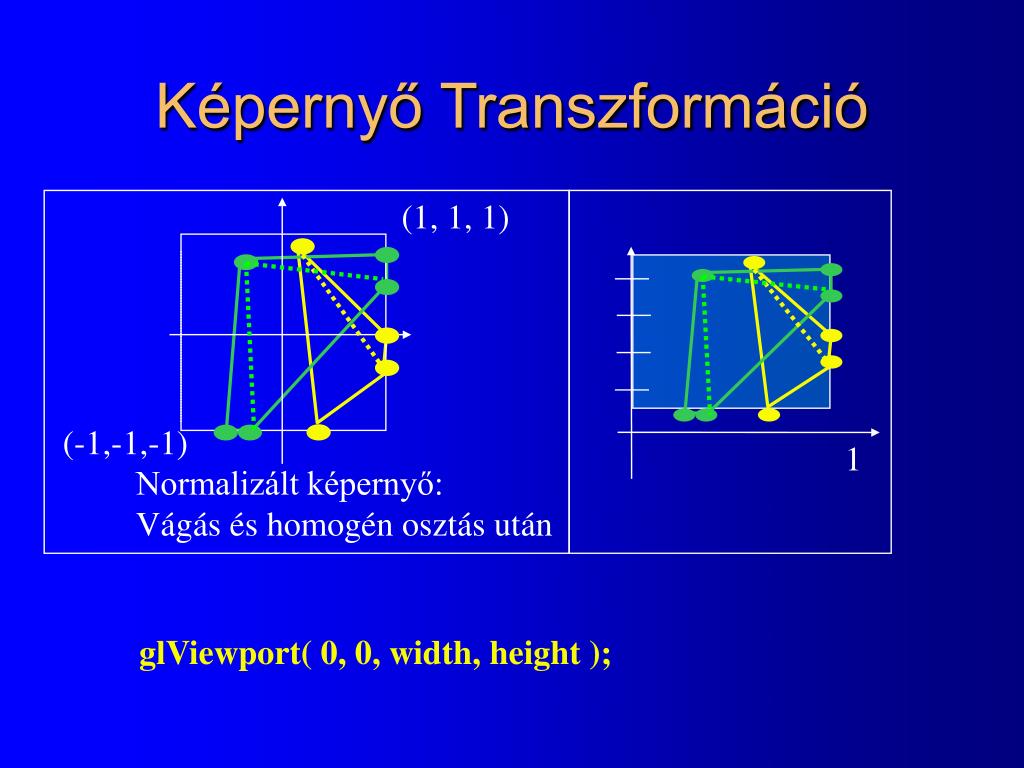 Képernyő Transzformáció

(1, 1, 1)

(-1,-1,-1)

Normalizált képernyő:
Vágás és homogén osztás után

1

glViewport( 0, 0, width, height );